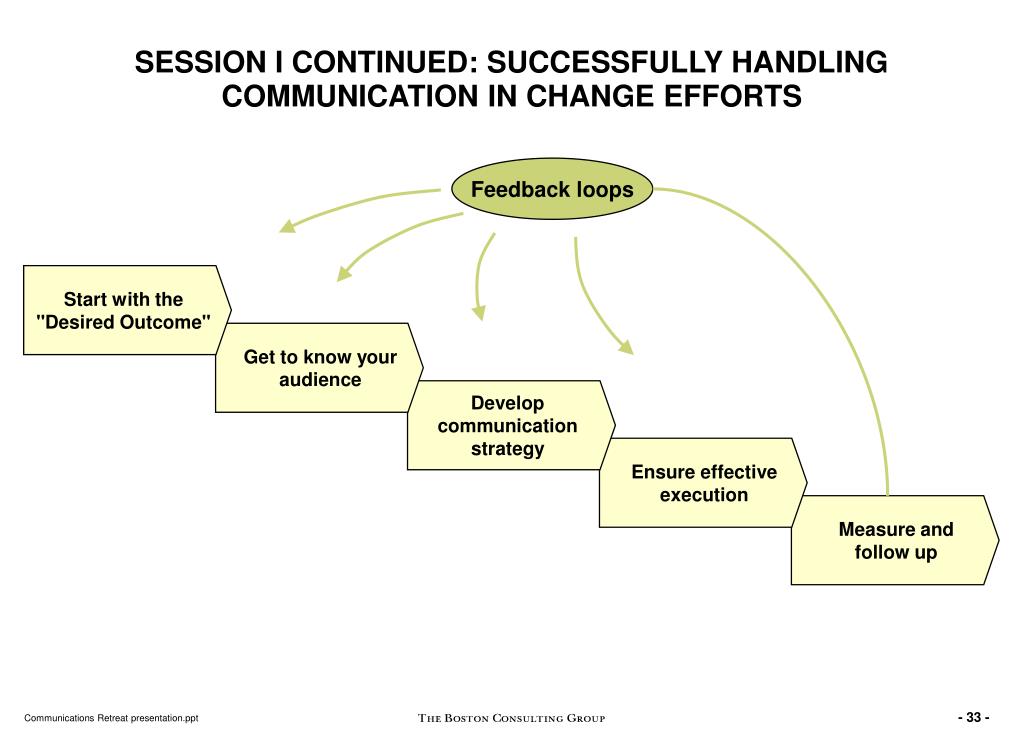 SESSION I CONTINUED: SUCCESSFULLY HANDLING COMMUNICATION IN CHANGE EFFORTS

Feedback loops

Start with the "Desired Outcome"

Get to know your audience

Develop communication strategy

Ensure effective execution

Measure and follow up

Communications Retreat presentation.ppt

THE BOSTON CONSULTING GROUP

- 33 -